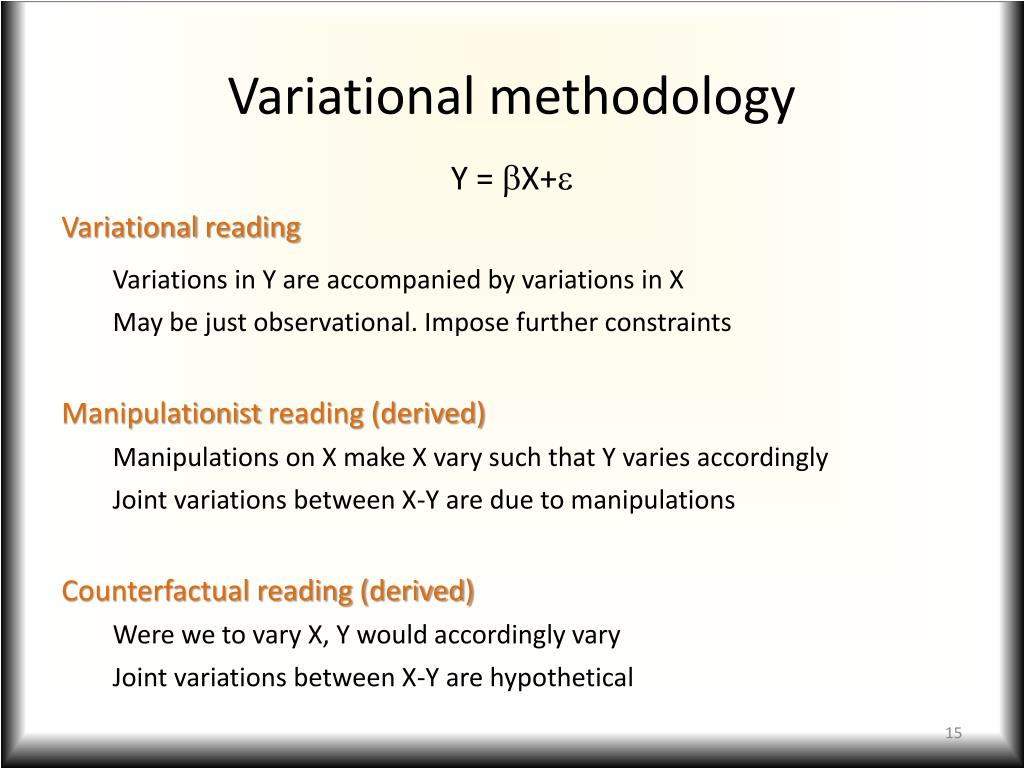 Variational methodology

$Y = \beta X + \varepsilon$

Variational reading

Variations in Y are accompanied by variations in X

May be just observational. Impose further constraints

Manipulationist reading (derived)

Manipulations on X make X vary such that Y varies accordingly

Joint variations between X-Y are due to manipulations

Counterfactual reading (derived)

Were we to vary X, Y would accordingly vary

Joint variations between X-Y are hypothetical

15